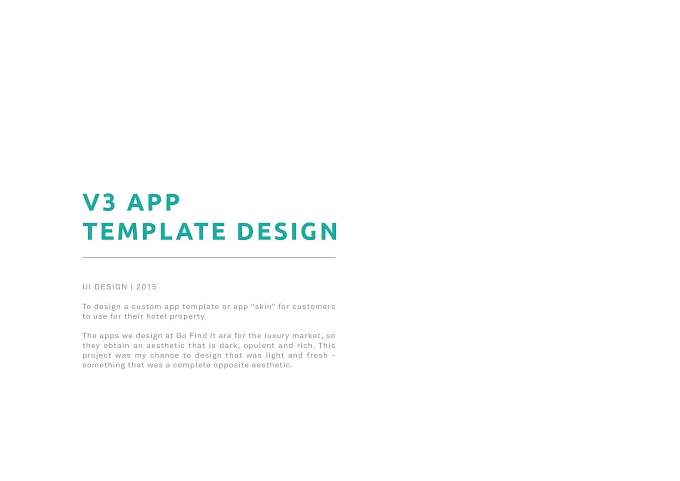 V3 APP
TEMPLATE DESIGN

UI DESIGN | 2015

To design a custom app template or app "skin" for customers to use for their hotel property.

The apps we design at Go Find It are for the luxury market, so they obtain an aesthetic that is dark, opulent and rich. This project was my chance to design that was light and fresh - something that was a complete opposite aesthetic.